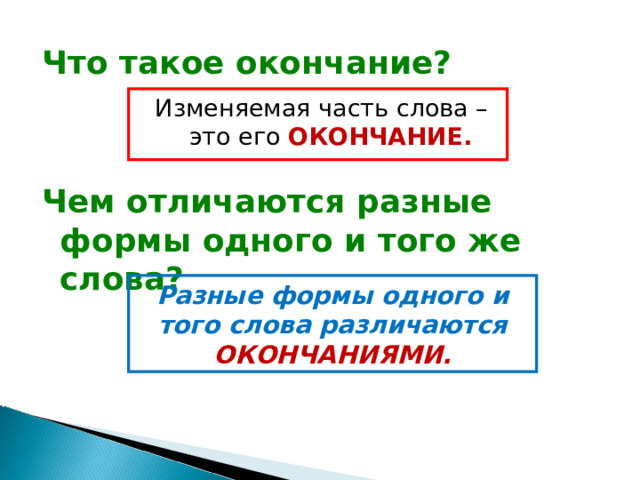 Что такое окончание?

Изменяемая часть слова – это его ОКОНЧАНИЕ.

Чем отличаются разные формы одного и того же слова?

Разные формы одного и того слова различаются ОКОНЧАНИЯМИ.